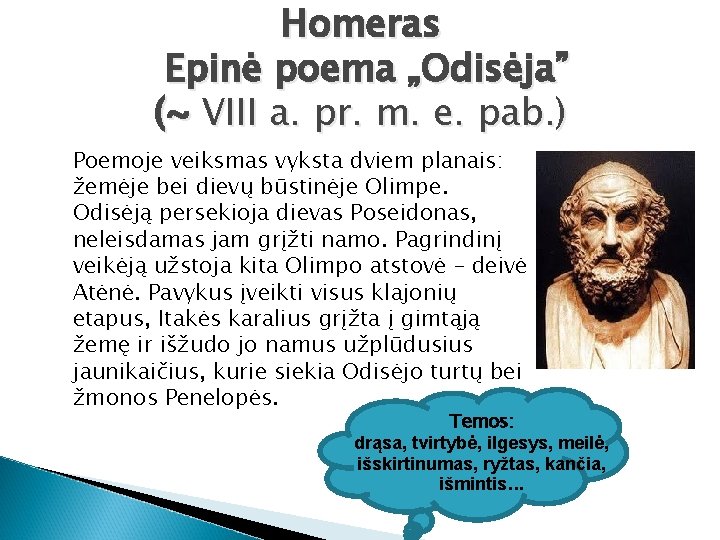 Homeras
Epinė poema „Odisėja"
(~ VIII a. pr. m. e. pab.)

Poemoje veiksmas vyksta dviem planais: žemėje bei dievų būstinėje Olimpe. Odisėją persekioja dievas Poseidonas, neleisdamas jam grįžti namo. Pagrindinį veikėją užstoja kita Olimpo atstovė – deivė Atėnė. Pavykus įveikti visus klajonių etapus, Itakės karalius grįžta į gimtąją žemę ir išžudo jo namus užplūdusius jaunikaičius, kurie siekia Odisėjo turtų bei žmonos Penelopės.

Temos:
drąsa, tvirtybė, ilgesys, meilė, išskirtinumas, ryžtas, kančia, išmintis...